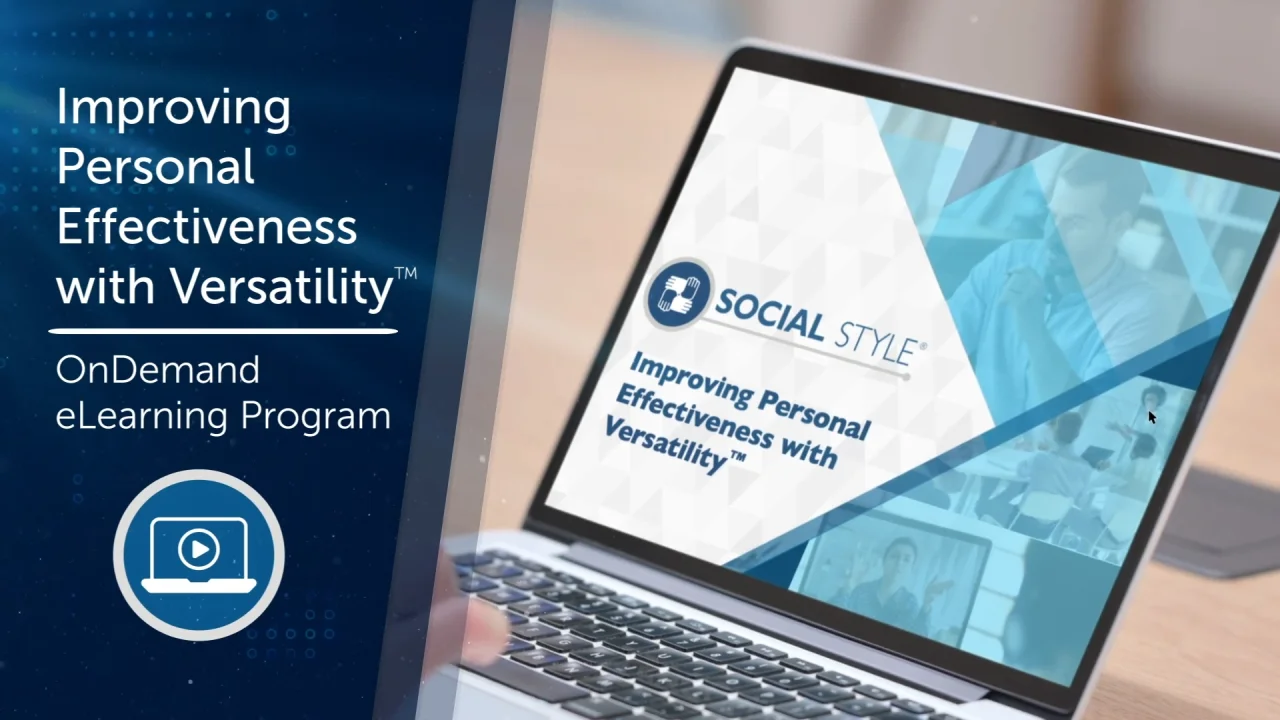 Improving Personal Effectiveness with Versatility™

OnDemand eLearning Program

SOCIAL STYLE®

Improving Personal Effectiveness with Versatility™